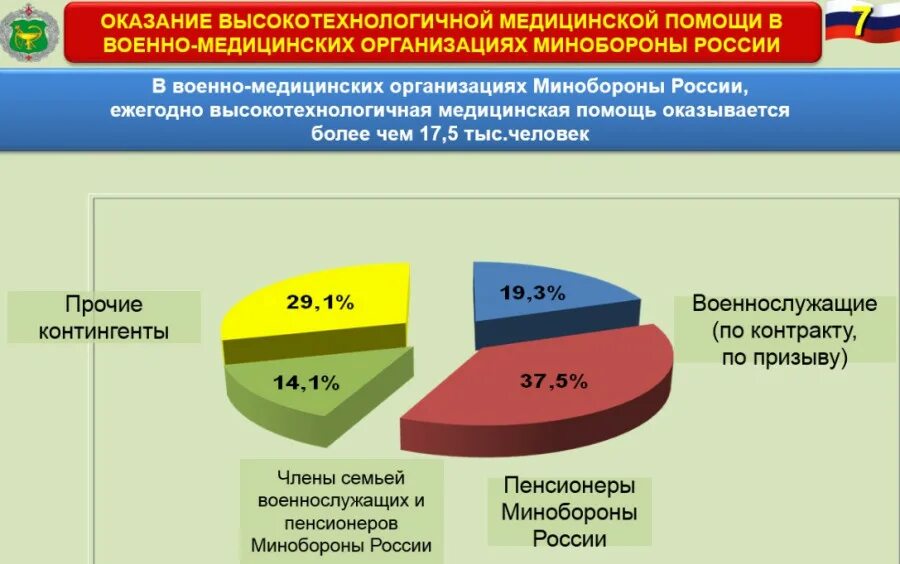 ОКАЗАНИЕ ВЫСОКОТЕХНОЛОГИЧНОЙ МЕДИЦИНСКОЙ ПОМОЩИ В ВОЕННО-МЕДИЦИНСКИХ ОРГАНИЗАЦИЯХ МИНОБОРОНЫ РОССИИ

7

В военно-медицинских организациях Минобороны России, ежегодно высокотехнологичная медицинская помощь оказывается более чем 17,5 тыс.человек

Прочие контингенты

29,1%

19,3%

Военнослужащие (по контракту, по призыву)

14,1%

37,5%

Члены семьей военнослужащих и пенсионеров Минобороны России

Пенсионеры Минобороны России